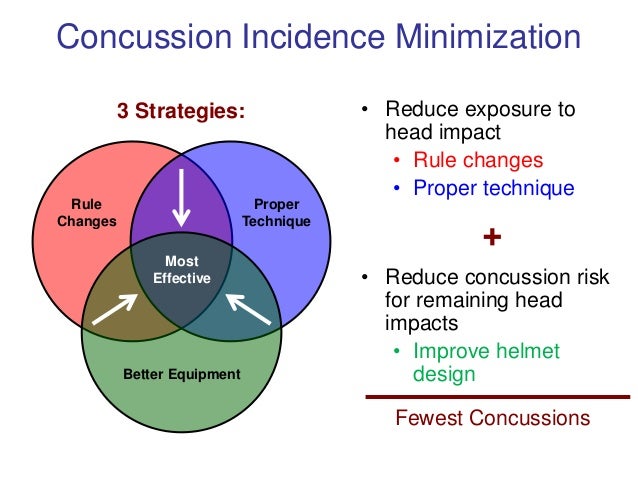 Concussion Incidence Minimization

3 Strategies:

Rule Changes

Proper Technique

Most Effective

Better Equipment

• Reduce exposure to head impact
  • Rule changes
  • Proper technique

+

• Reduce concussion risk for remaining head impacts
  • Improve helmet design

Fewest Concussions